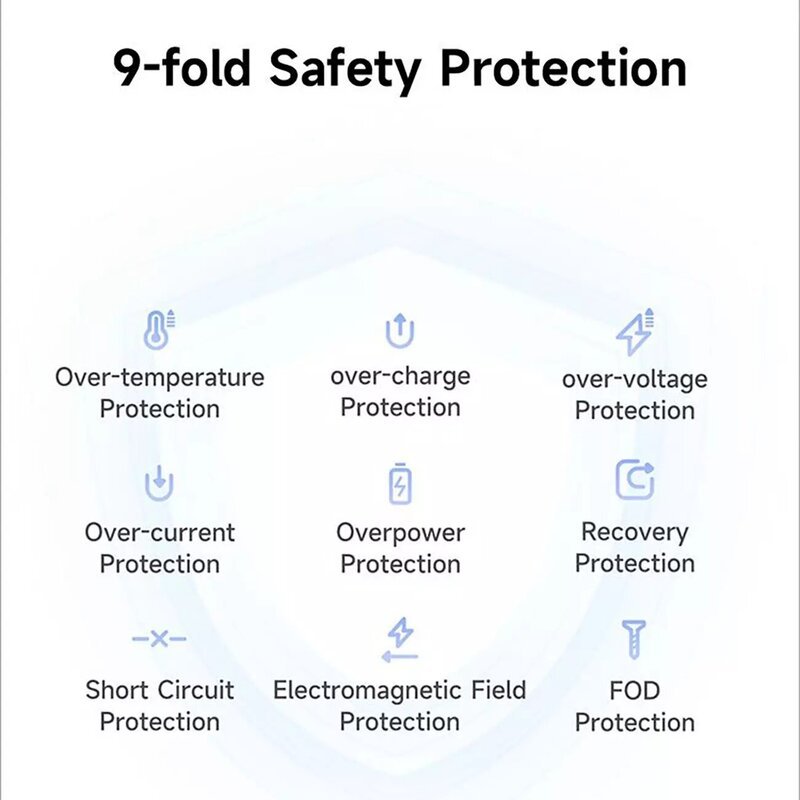 9-fold Safety Protection

Over-temperature Protection

over-charge Protection

over-voltage Protection

Over-current Protection

Overpower Protection

Recovery Protection

Short Circuit Protection

Electromagnetic Field Protection

FOD Protection